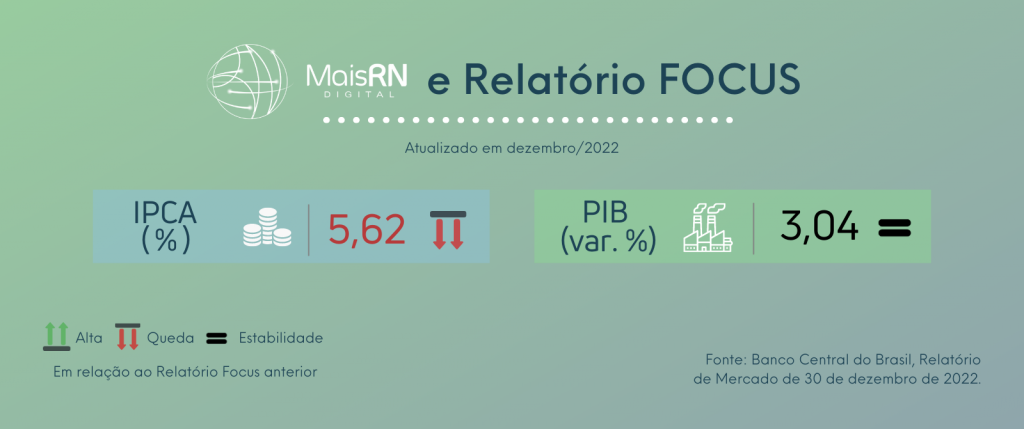 MaisRN DIGITAL e Relatório FOCUS

Atualizado em dezembro/2022

IPCA (%) 5,62

PIB (var. %) 3,04

Alta Queda Estabilidade

Em relação ao Relatório Focus anterior

Fonte: Banco Central do Brasil, Relatório de Mercado de 30 de dezembro de 2022.